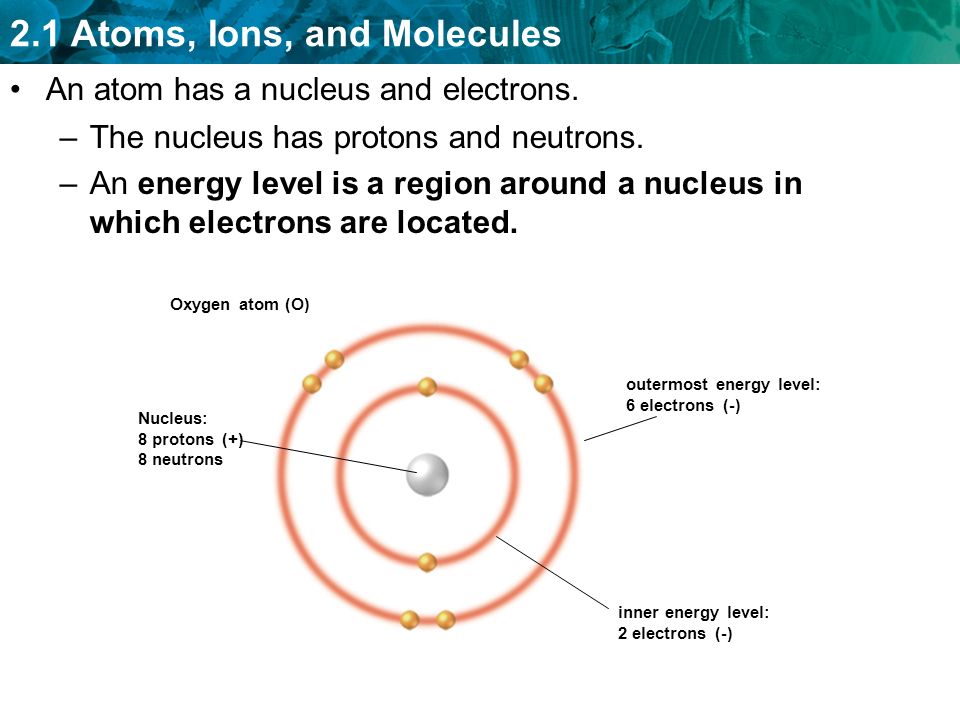 2.1 Atoms, Ions, and Molecules

• An atom has a nucleus and electrons.
– The nucleus has protons and neutrons.
– An energy level is a region around a nucleus in which electrons are located.

Oxygen atom (O)

Nucleus:
8 protons (+)
8 neutrons

outermost energy level:
6 electrons (-)

inner energy level:
2 electrons (-)